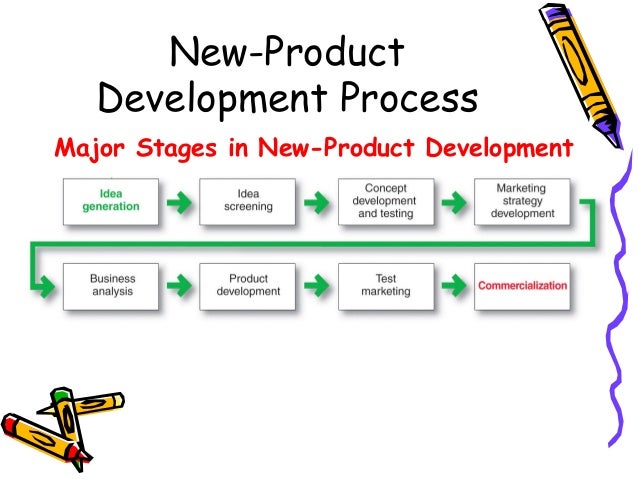 New-Product Development Process

Major Stages in New-Product Development

Idea generation

Idea screening

Concept development and testing

Marketing strategy development

Business analysis

Product development

Test marketing

Commercialization